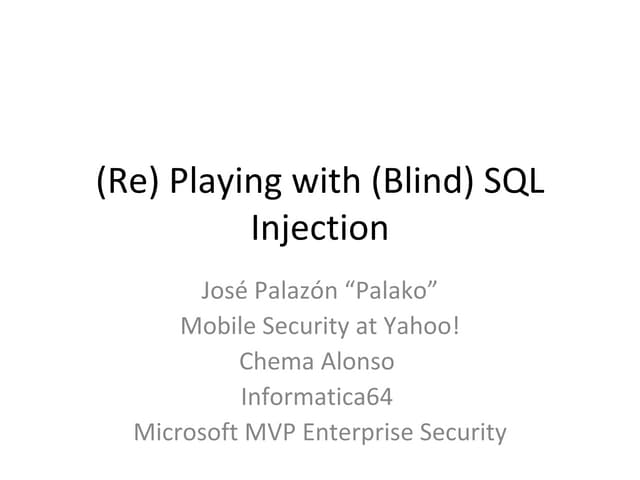 (Re) Playing with (Blind) SQL Injection

José Palazón “Palako”
Mobile Security at Yahoo!
Chema Alonso
Informatica64
Microsoft MVP Enterprise Security